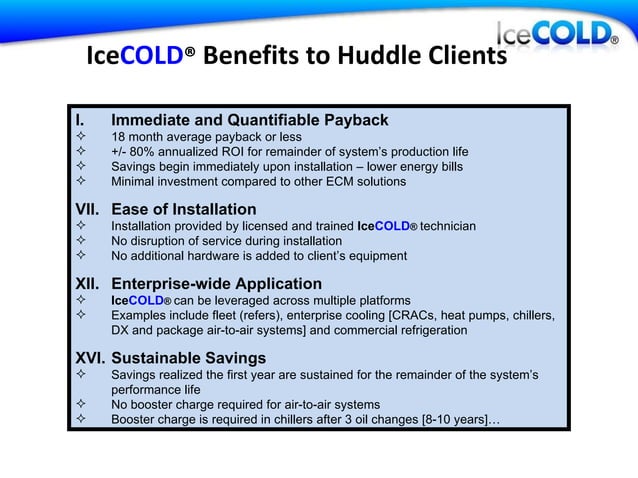 IceCOLD®

IceCOLD® Benefits to Huddle Clients

I. Immediate and Quantifiable Payback
✧ 18 month average payback or less
✧ +/- 80% annualized ROI for remainder of system's production life
✧ Savings begin immediately upon installation – lower energy bills
✧ Minimal investment compared to other ECM solutions

VII. Ease of Installation
✧ Installation provided by licensed and trained IceCOLD® technician
✧ No disruption of service during installation
✧ No additional hardware is added to client's equipment

XII. Enterprise-wide Application
✧ IceCOLD® can be leveraged across multiple platforms
✧ Examples include fleet (refers), enterprise cooling [CRACs, heat pumps, chillers, DX and package air-to-air systems] and commercial refrigeration

XVI. Sustainable Savings
✧ Savings realized the first year are sustained for the remainder of the system's performance life
✧ No booster charge required for air-to-air systems
✧ Booster charge is required in chillers after 3 oil changes [8-10 years]…